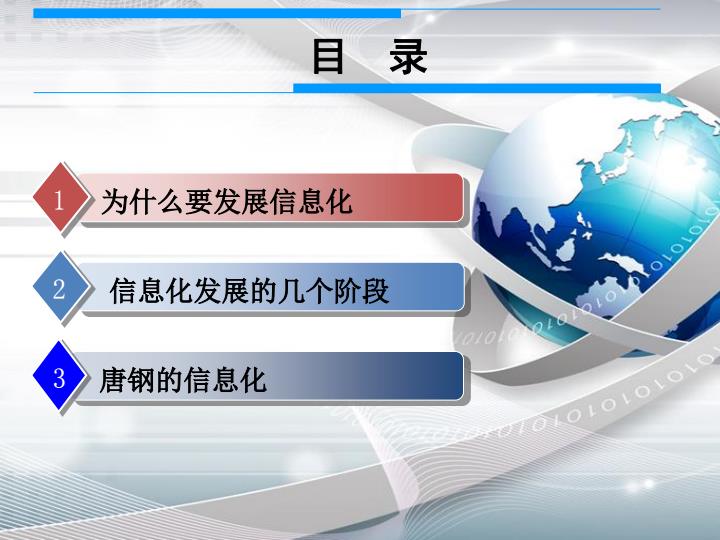 目 录

1 为什么要发展信息化

2 信息化发展的几个阶段

3 唐钢的信息化